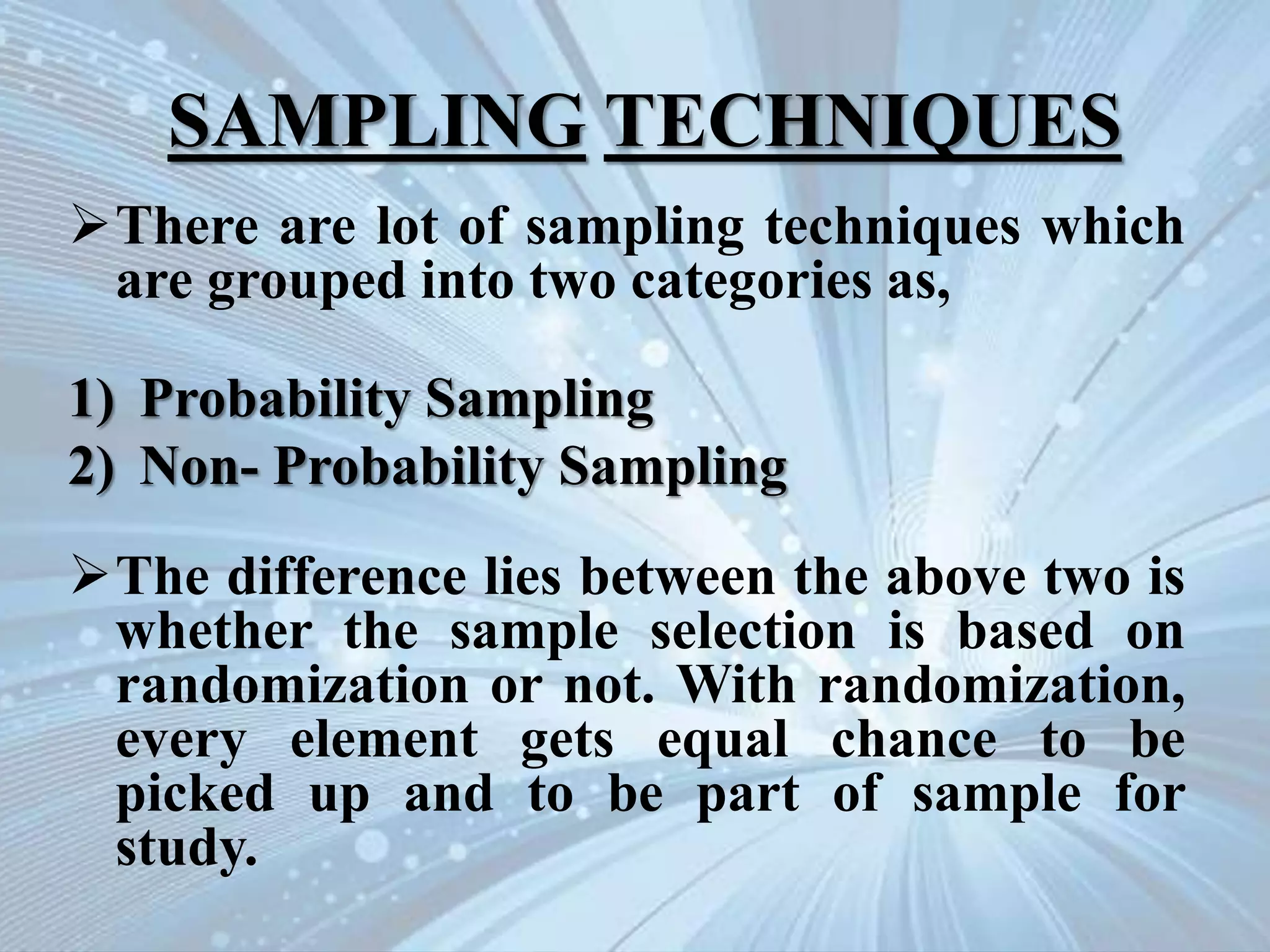 SAMPLING TECHNIQUES

➢ There are lot of sampling techniques which are grouped into two categories as,

1) Probability Sampling
2) Non- Probability Sampling

➢ The difference lies between the above two is whether the sample selection is based on randomization or not. With randomization, every element gets equal chance to be picked up and to be part of sample for study.